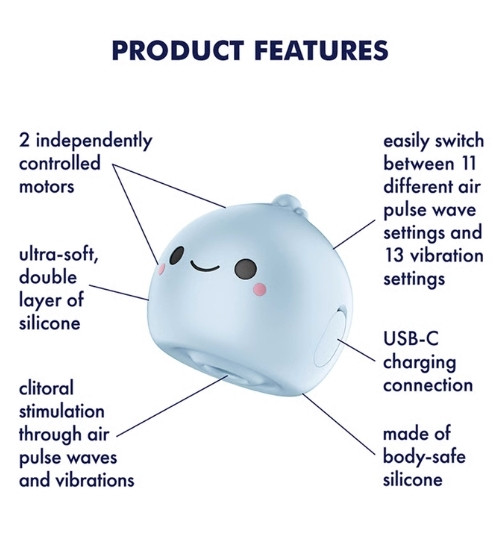 PRODUCT FEATURES

2 independently controlled motors

ultra-soft, double layer of silicone

clitoral stimulation through air pulse waves and vibrations

easily switch between 11 different air pulse wave settings and 13 vibration settings

USB-C charging connection

made of body-safe silicone